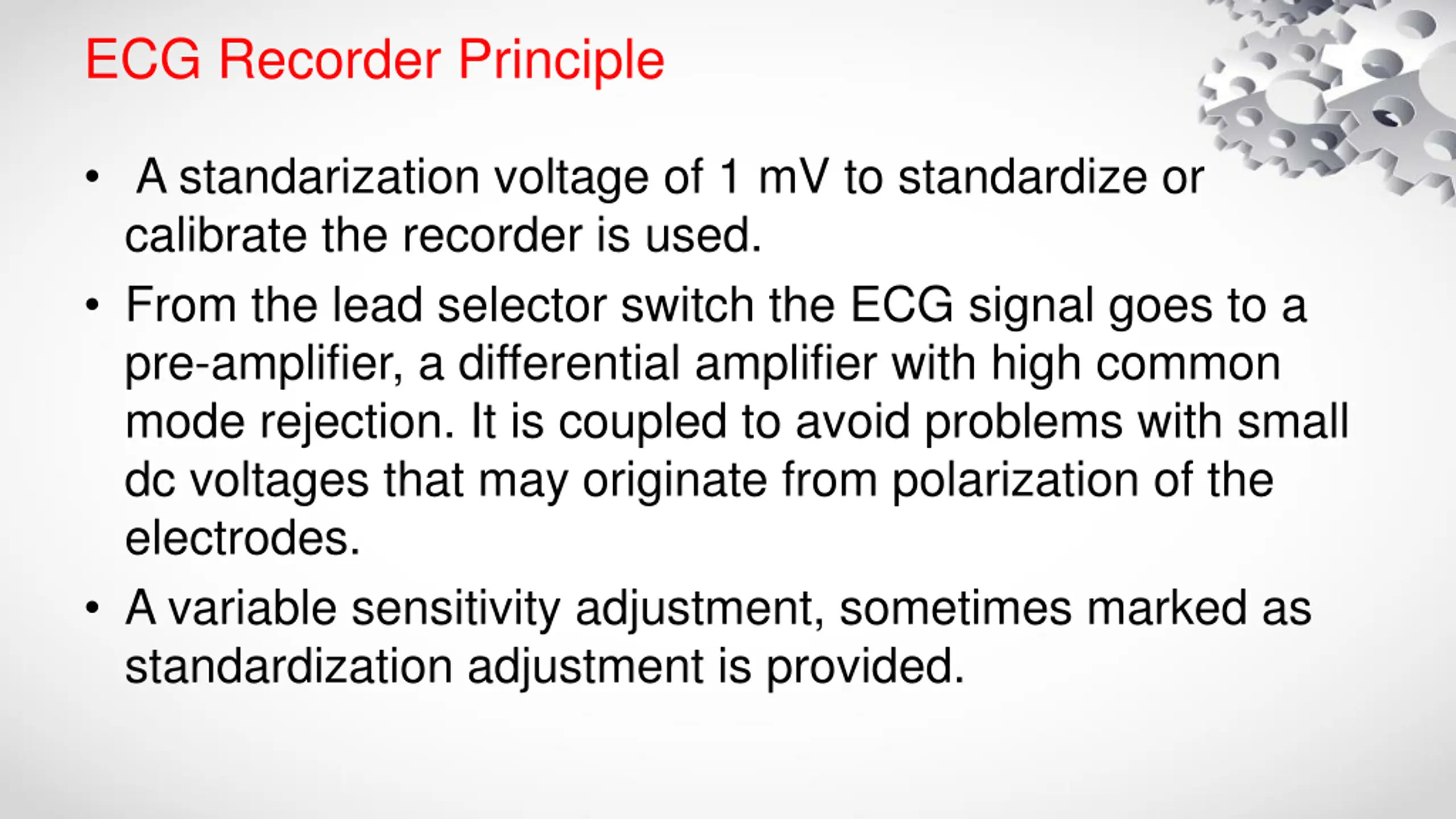 ECG Recorder Principle

• A standarization voltage of 1 mV to standardize or calibrate the recorder is used.

• From the lead selector switch the ECG signal goes to a pre-amplifier, a differential amplifier with high common mode rejection. It is coupled to avoid problems with small dc voltages that may originate from polarization of the electrodes.

• A variable sensitivity adjustment, sometimes marked as standardization adjustment is provided.